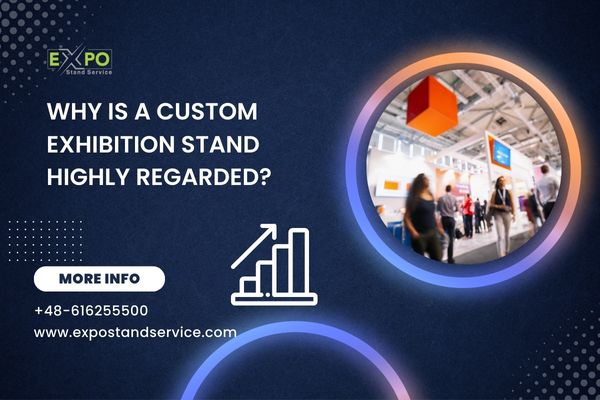 EXPO
Stand Service

WHY IS A CUSTOM EXHIBITION STAND HIGHLY REGARDED?

MORE INFO

+48-616255500
www.expostandservice.com